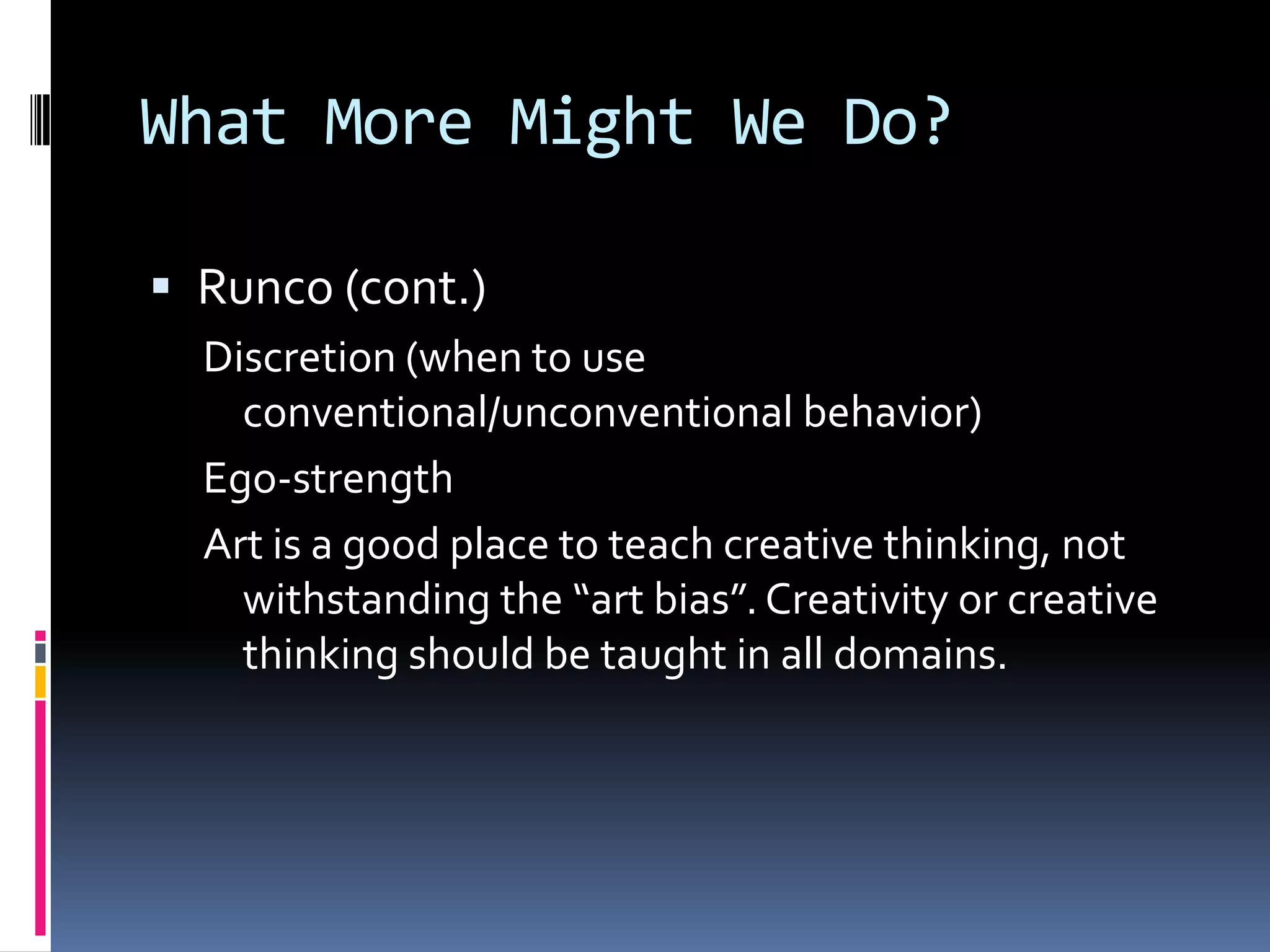 What More Might We Do?

▪ Runco (cont.)

Discretion (when to use conventional/unconventional behavior)

Ego-strength

Art is a good place to teach creative thinking, not withstanding the “art bias”. Creativity or creative thinking should be taught in all domains.